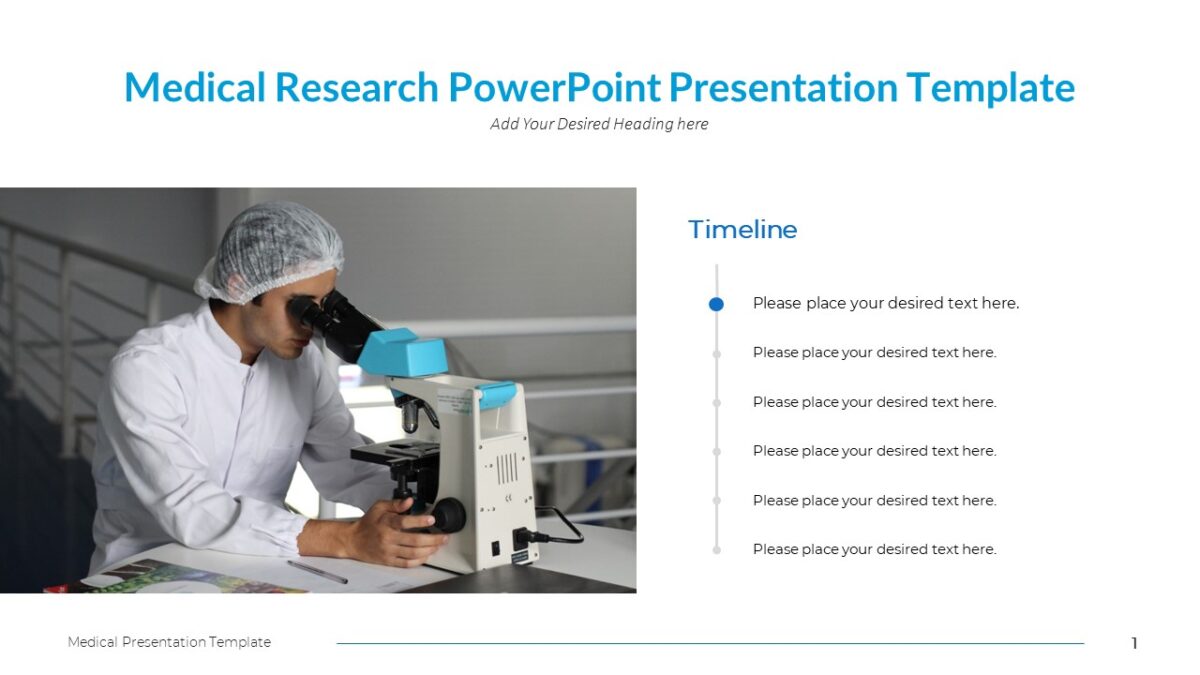 Medical Research PowerPoint Presentation Template
Add Your Desired Heading here

Timeline

Please place your desired text here.

Please place your desired text here.

Please place your desired text here.

Please place your desired text here.

Please place your desired text here.

Please place your desired text here.

Medical Presentation Template

1